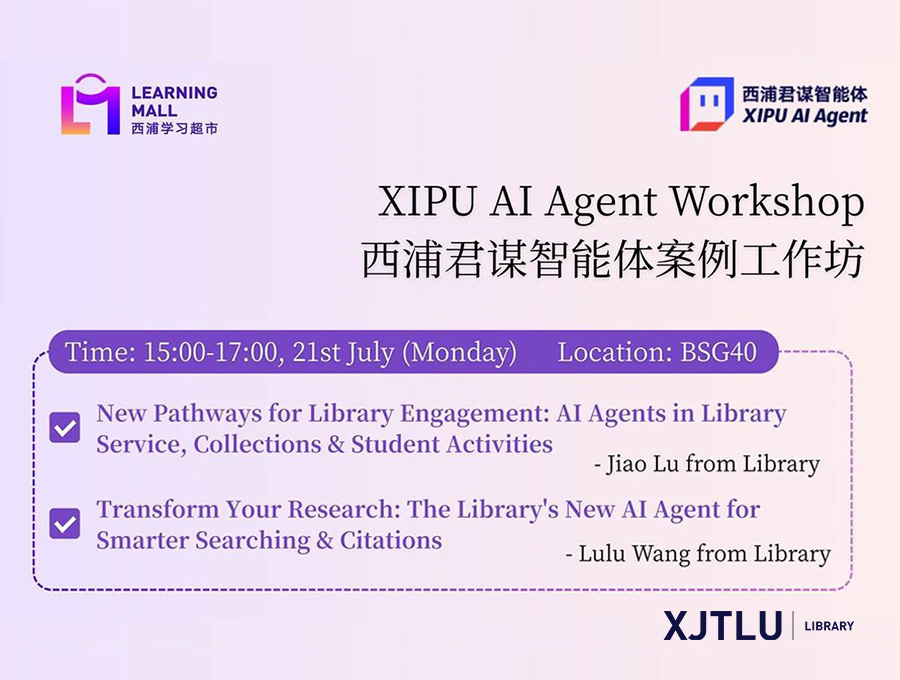 LEARNING MALL
西浦学习超市

西浦君谋智能体
XIPU AI Agent

XIPU AI Agent Workshop
西浦君谋智能体案例工作坊

Time: 15:00-17:00, 21st July (Monday) Location: BSG40

New Pathways for Library Engagement: AI Agents in Library Service, Collections & Student Activities
- Jiao Lu from Library

Transform Your Research: The Library's New AI Agent for Smarter Searching & Citations
- Lulu Wang from Library

XJTLU | LIBRARY